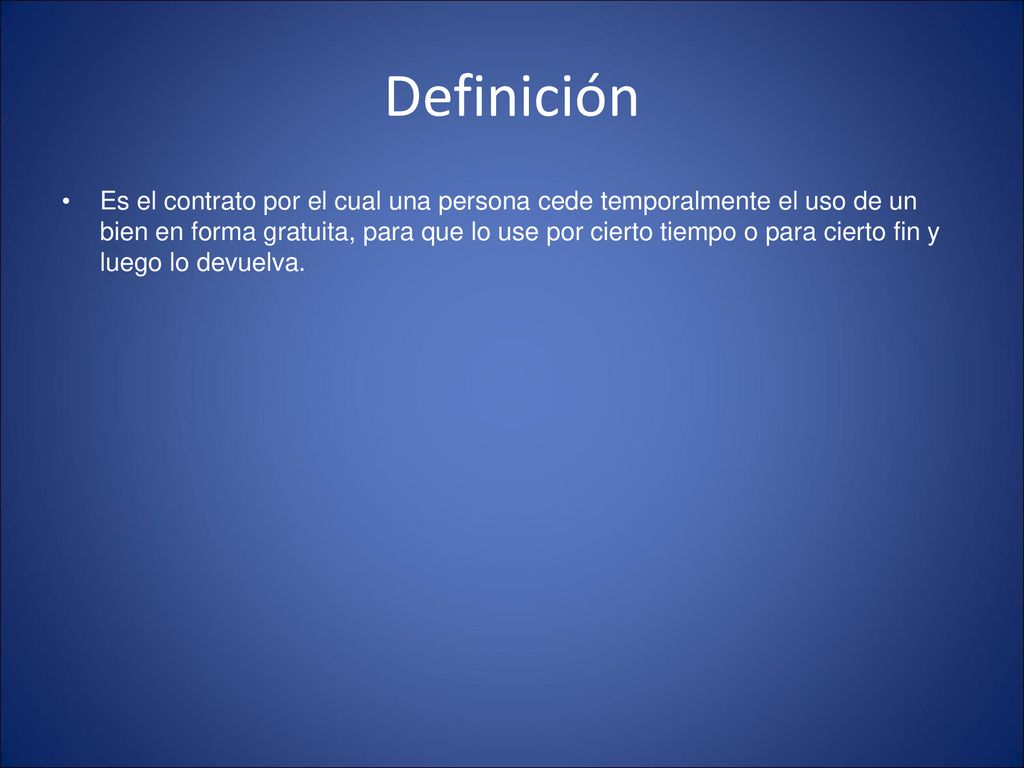 Definición

• Es el contrato por el cual una persona cede temporalmente el uso de un bien en forma gratuita, para que lo use por cierto tiempo o para cierto fin y luego lo devuelva.